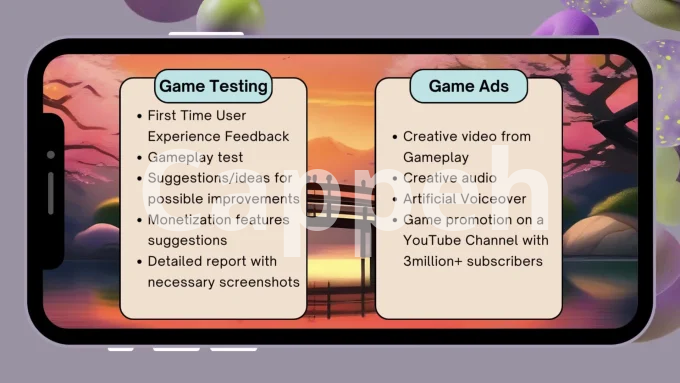 Game Testing

- First Time User Experience Feedback
- Gameplay test
- Suggestions/ideas for possible improvements
- Monetization features suggestions
- Detailed report with necessary screenshots

Game Ads

- Creative video from Gameplay
- Creative audio
- Artificial Voiceover
- Game promotion on a YouTube Channel with 3million+ subscribers

Cappeh